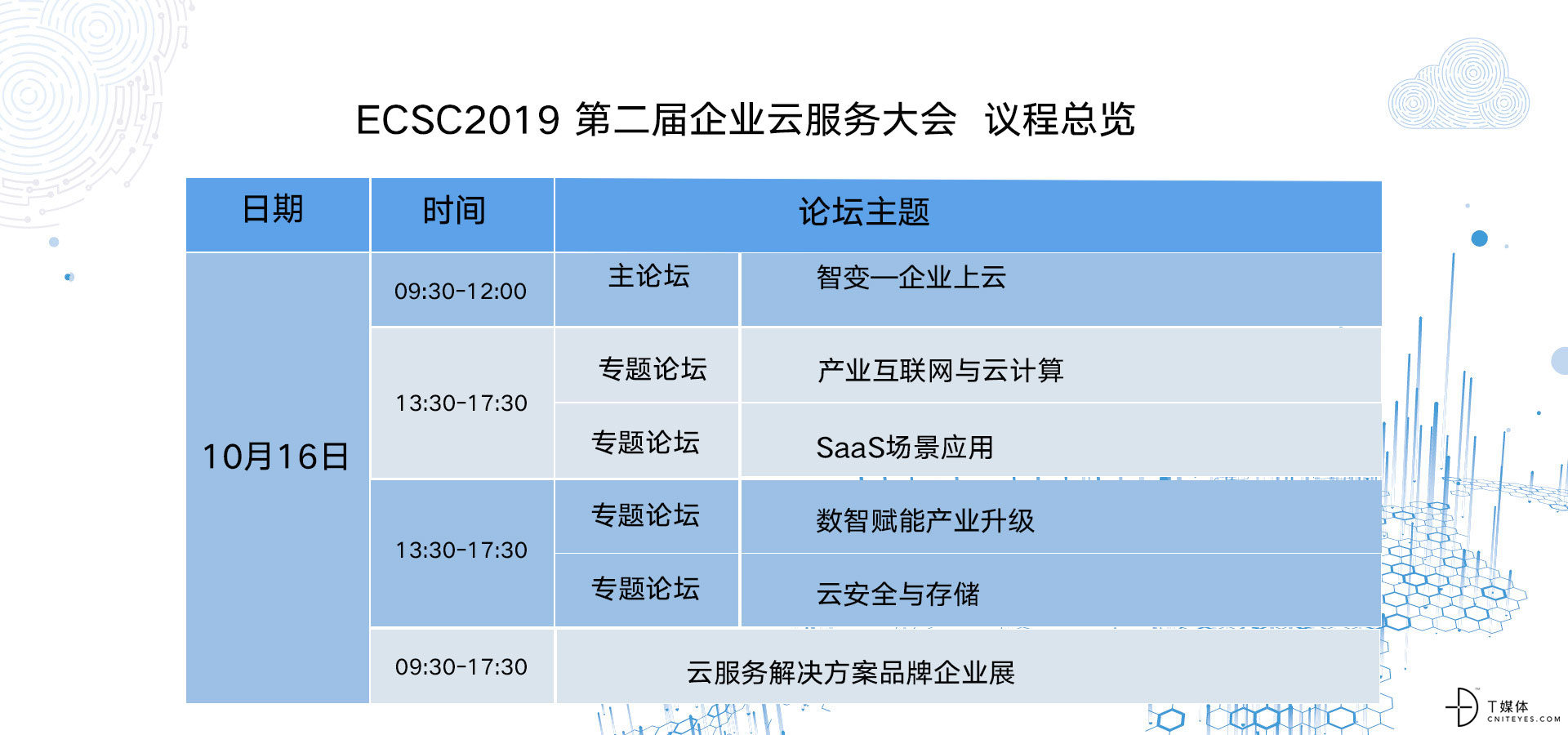 ECSC2019 第二届企业云服务大会 议程总览

| 日期 | 时间 | 论坛主题 | |
|---|---|---|---|
| 10月16日 | 09:30-12:00 | 主论坛 | 智变—企业上云 |
| | 13:30-17:30 | 专题论坛 | 产业互联网与云计算 |
| | | 专题论坛 | SaaS场景应用 |
| | 13:30-17:30 | 专题论坛 | 数智赋能产业升级 |
| | | 专题论坛 | 云安全与存储 |
| | 09:30-17:30 | 云服务解决方案品牌企业展 | |

T媒体
CNITEYES.COM